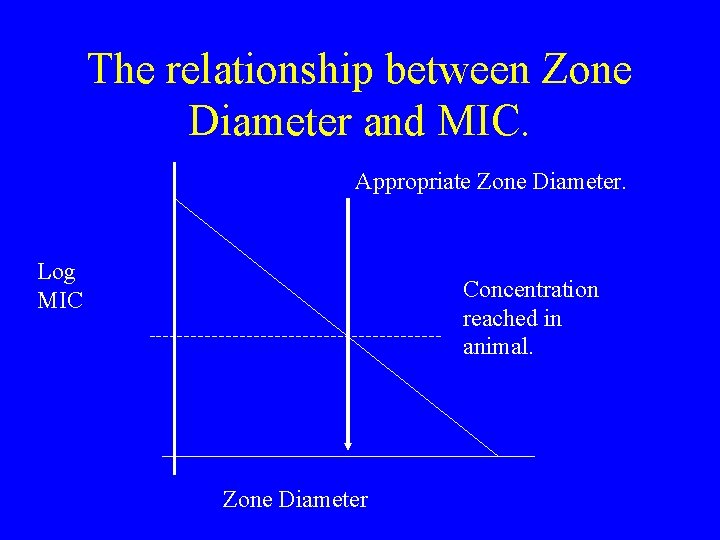 The relationship between Zone Diameter and MIC.

Appropriate Zone Diameter.

Log MIC

Concentration reached in animal.

Zone Diameter